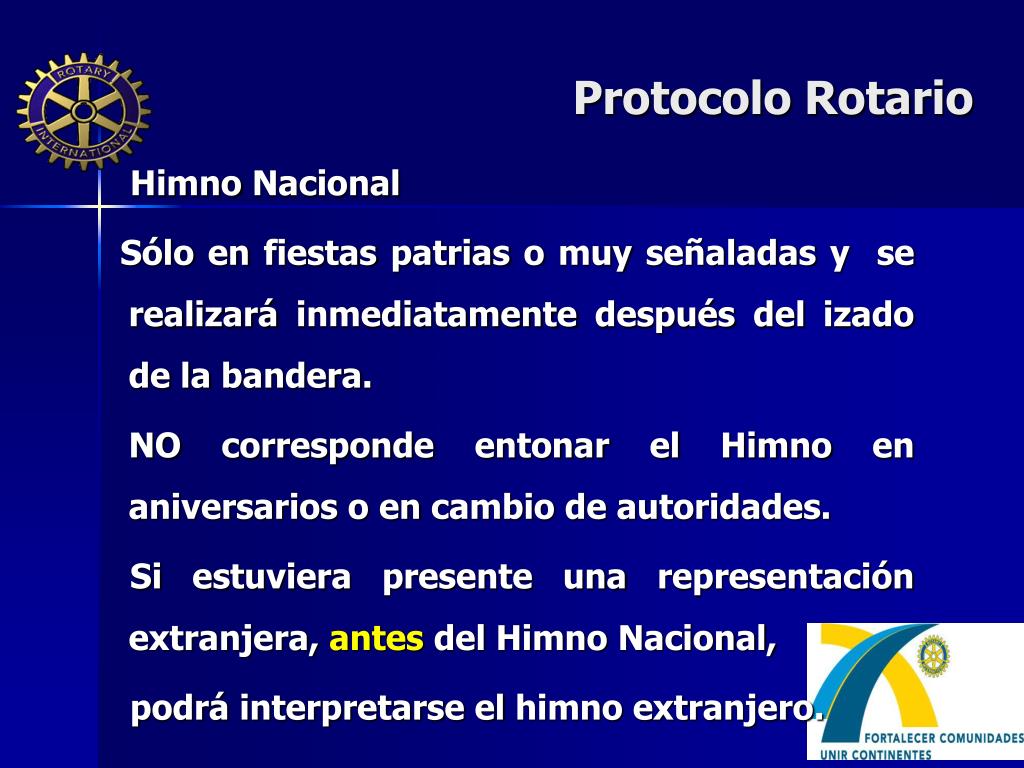 ROTARY INTERNATIONAL

Protocolo Rotario

Himno Nacional

Sólo en fiestas patrias o muy señaladas y se realizará inmediatamente después del izado de la bandera.

NO corresponde entonar el Himno en aniversarios o en cambio de autoridades.

Si estuviera presente una representación extranjera, antes del Himno Nacional,

podrá interpretarse el himno extranjero.

FORTALECER COMUNIDADES
UNIR CONTINENTES